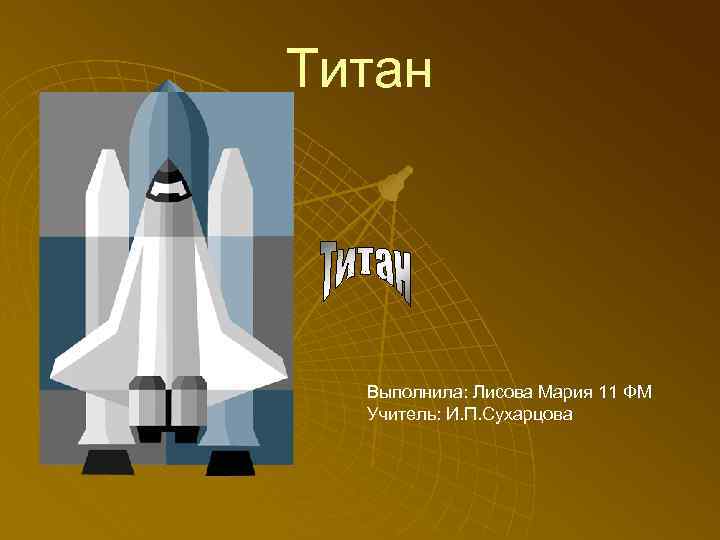 Титан

Титан

Выполнила: Лисова Мария 11 ФМ
Учитель: И.П.Сухарцова